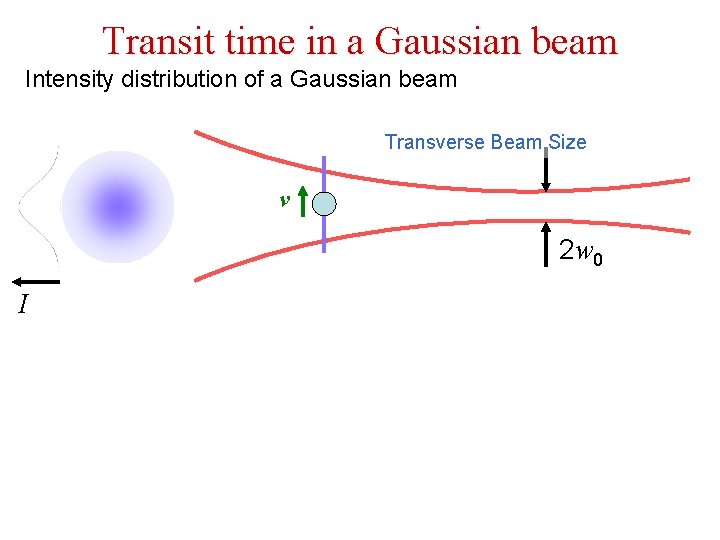 Transit time in a Gaussian beam

Intensity distribution of a Gaussian beam

Transverse Beam Size

$v$

$2w_0$

$I$